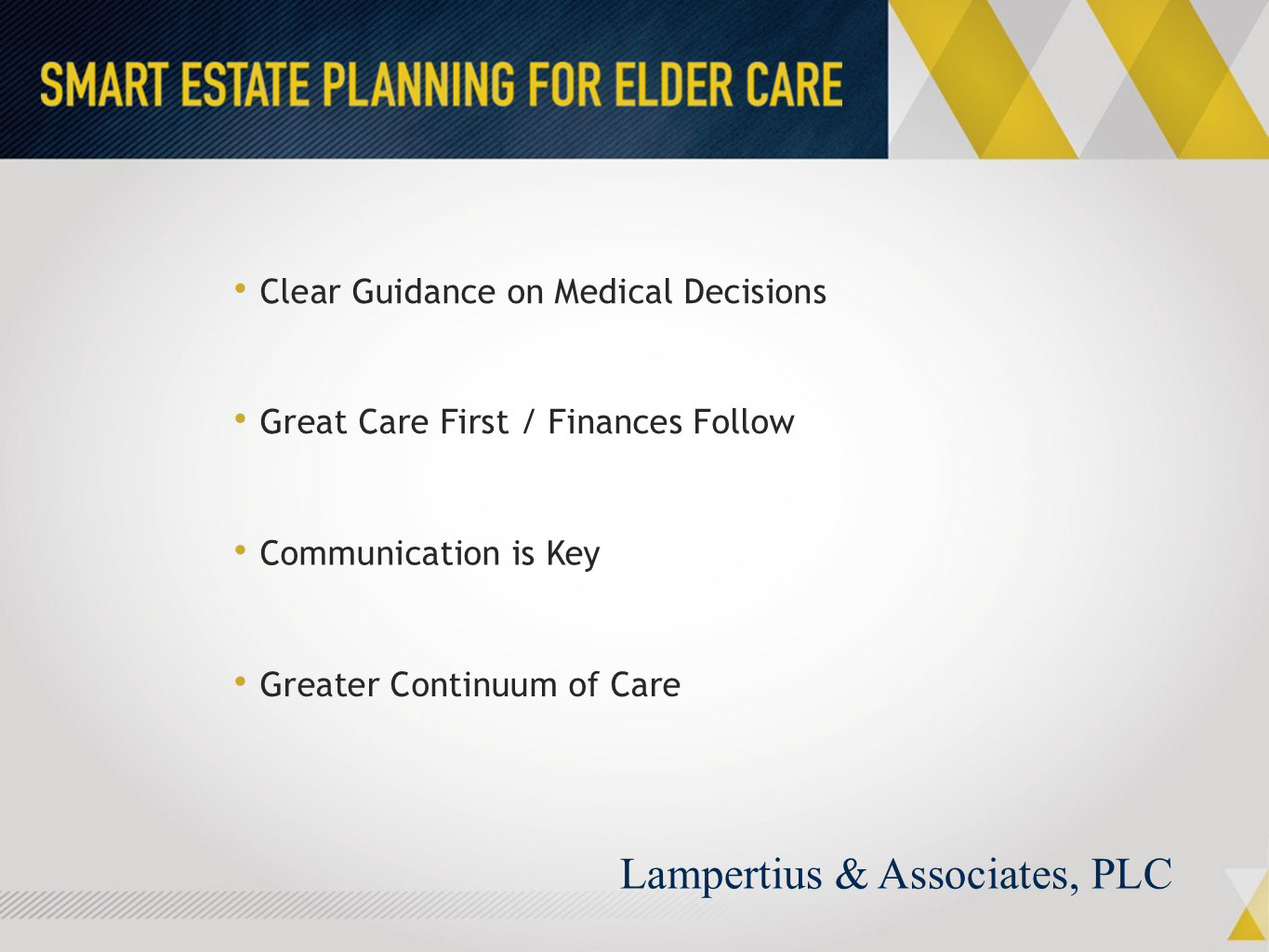 SMART ESTATE PLANNING FOR ELDER CARE

• Clear Guidance on Medical Decisions

• Great Care First / Finances Follow

• Communication is Key

• Greater Continuum of Care

Lampertius & Associates, PLC